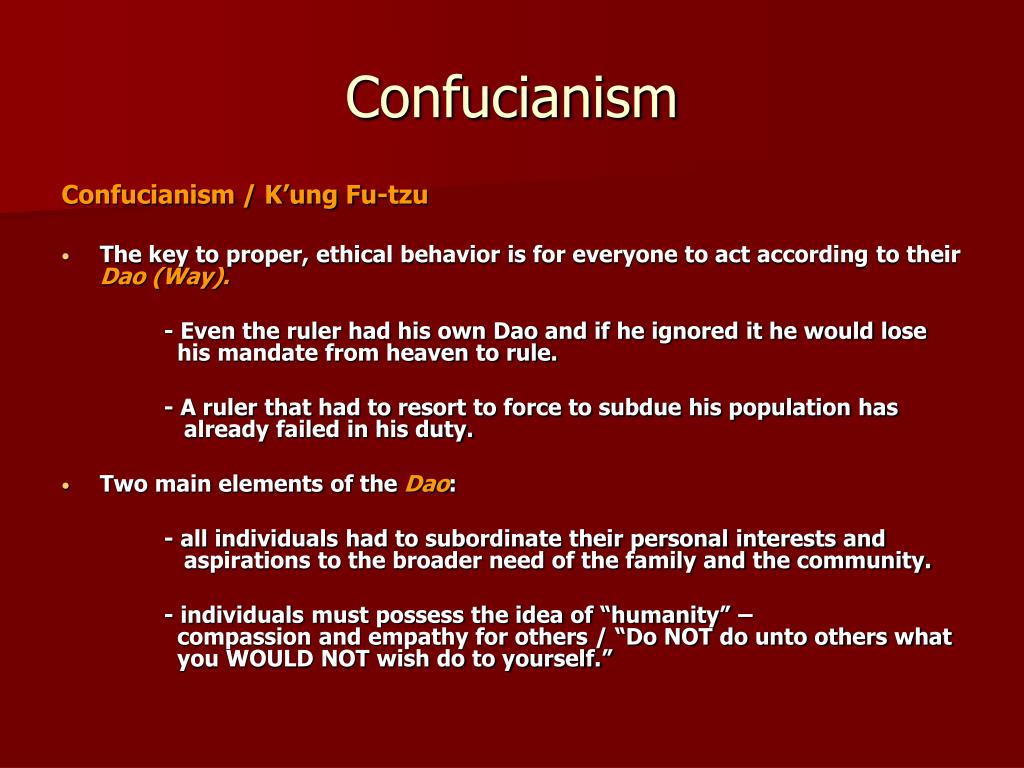 Confucianism

Confucianism / K’ung Fu-tzu

• The key to proper, ethical behavior is for everyone to act according to their Dao (Way).

- Even the ruler had his own Dao and if he ignored it he would lose his mandate from heaven to rule.

- A ruler that had to resort to force to subdue his population has already failed in his duty.

• Two main elements of the Dao:

- all individuals had to subordinate their personal interests and aspirations to the broader need of the family and the community.

- individuals must possess the idea of “humanity” – compassion and empathy for others / “Do NOT do unto others what you WOULD NOT wish do to yourself.”